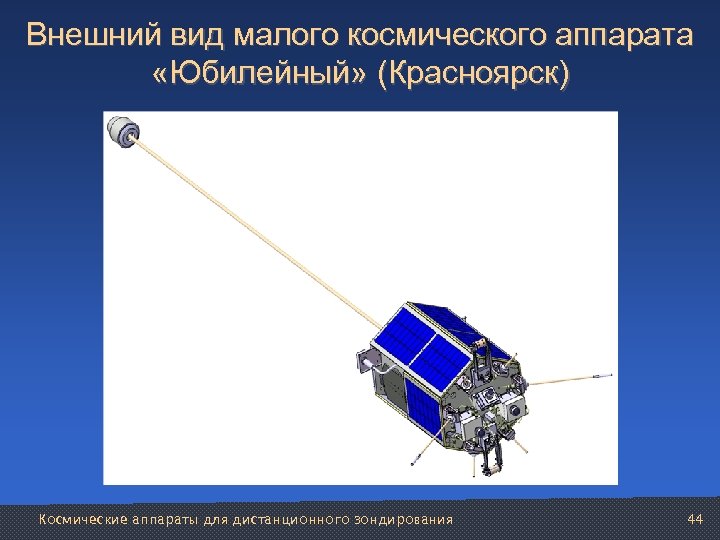 Внешний вид малого космического аппарата «Юбилейный» (Красноярск)

Космические аппараты для дистанционного зондирования

44